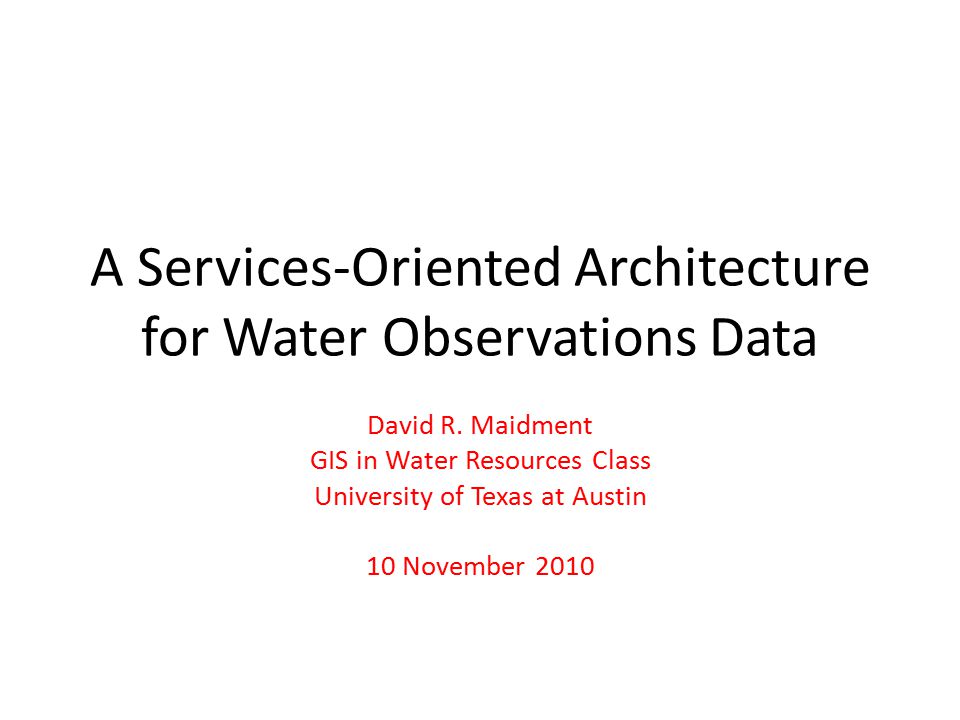 A Services-Oriented Architecture for Water Observations Data

David R. Maidment
GIS in Water Resources Class
University of Texas at Austin

10 November 2010